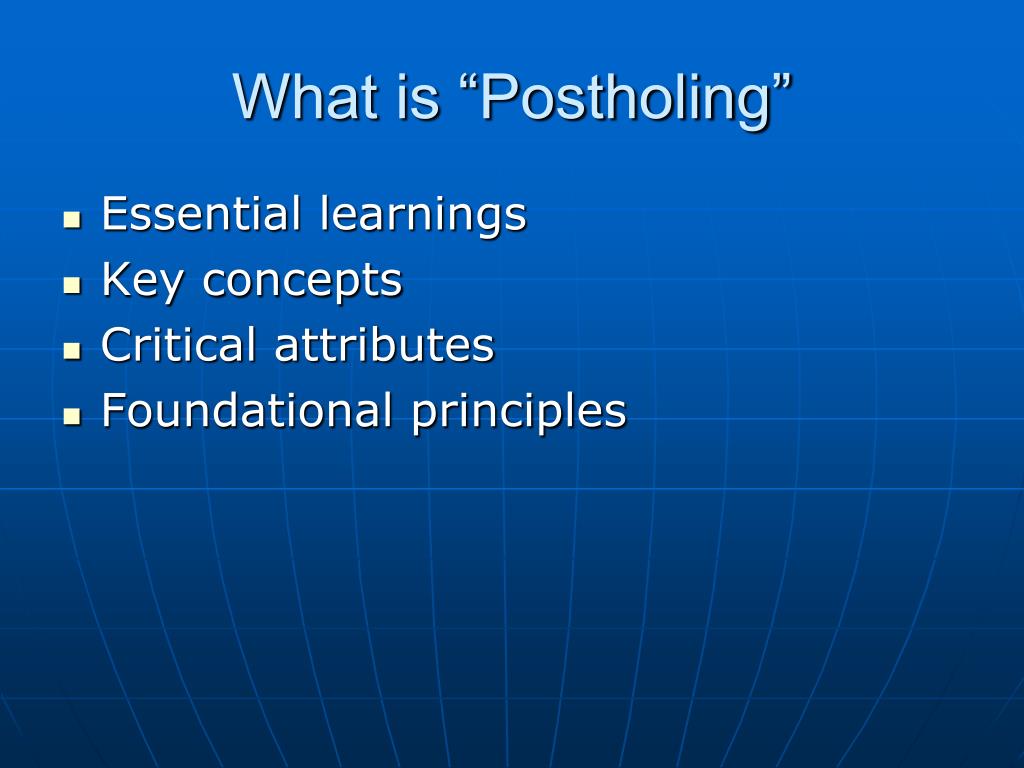 What is “Postholing”

- Essential learnings
- Key concepts
- Critical attributes
- Foundational principles